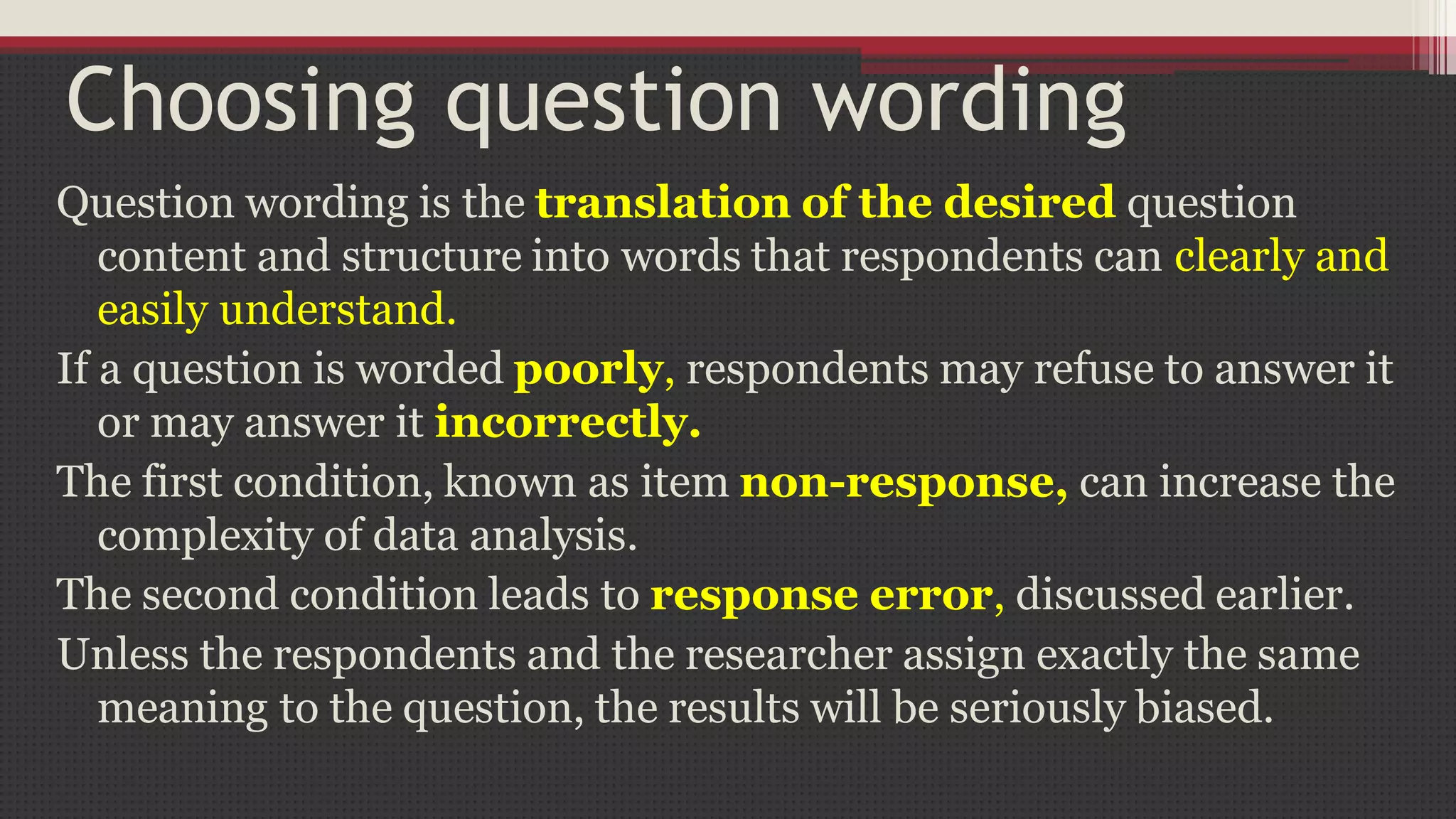 Choosing question wording

Question wording is the translation of the desired question content and structure into words that respondents can clearly and easily understand.

If a question is worded poorly, respondents may refuse to answer it or may answer it incorrectly.

The first condition, known as item non-response, can increase the complexity of data analysis.

The second condition leads to response error, discussed earlier.

Unless the respondents and the researcher assign exactly the same meaning to the question, the results will be seriously biased.